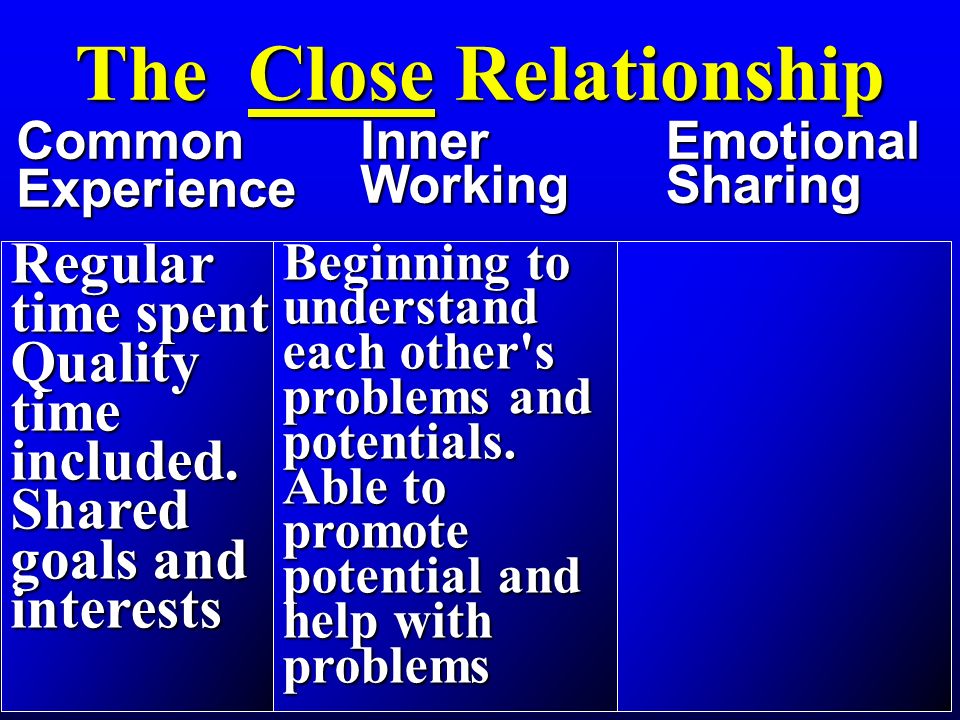 The Close Relationship

| Common Experience | Inner Working | Emotional Sharing |
|---|---|---|
| Regular time spent Quality time included. Shared goals and interests | Beginning to understand each other's problems and potentials. Able to promote potential and help with problems | |